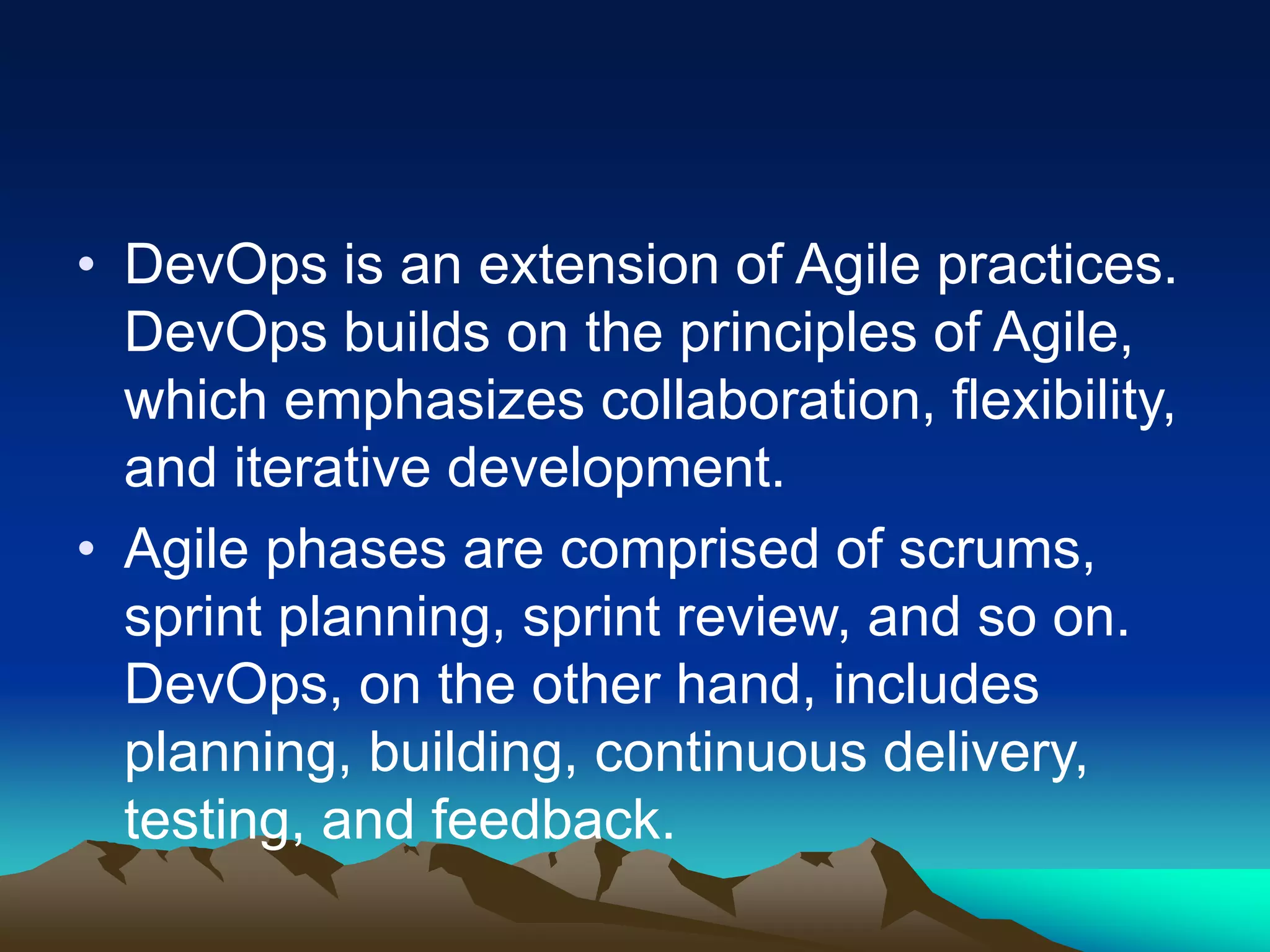 • DevOps is an extension of Agile practices. DevOps builds on the principles of Agile, which emphasizes collaboration, flexibility, and iterative development.

• Agile phases are comprised of scrums, sprint planning, sprint review, and so on. DevOps, on the other hand, includes planning, building, continuous delivery, testing, and feedback.